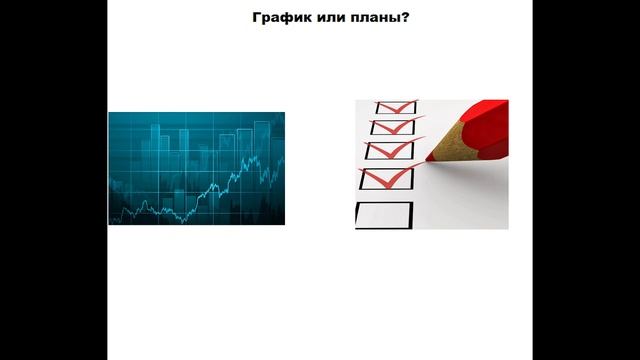 График или планы?